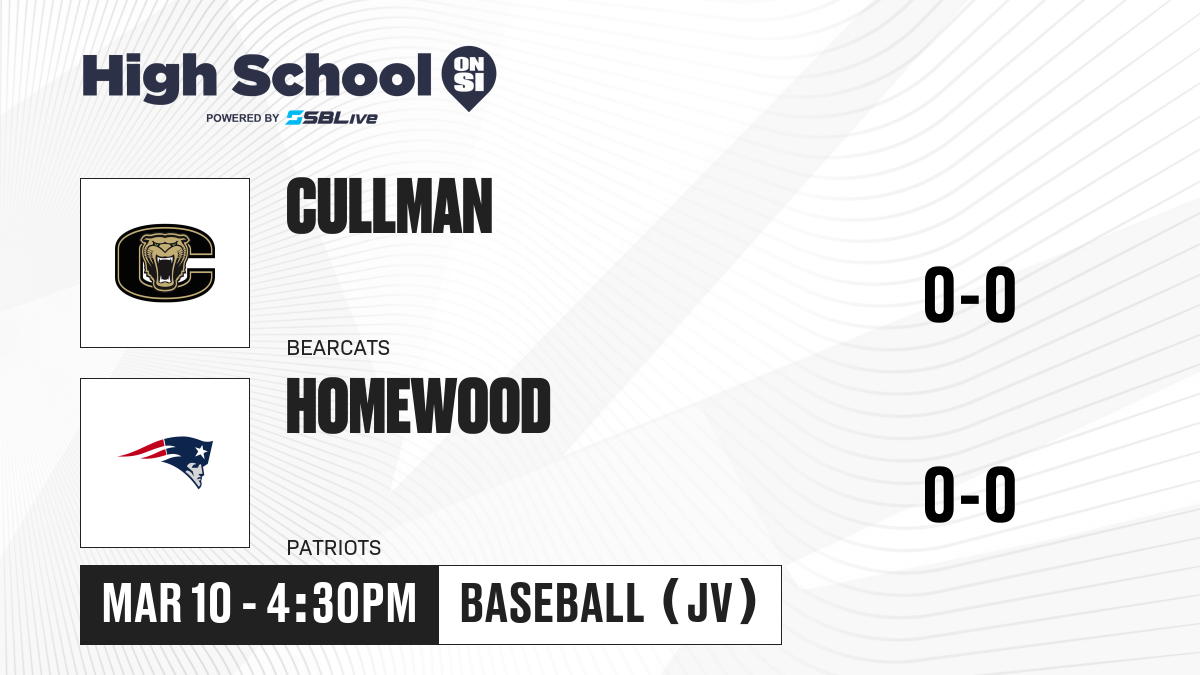 High School ON SI
POWERED BY SBLive

CULLMAN

BEARCATS

0-0

HOMEWOOD

PATRIOTS

0-0

MAR 10 - 4:30PM

BASEBALL (JV)